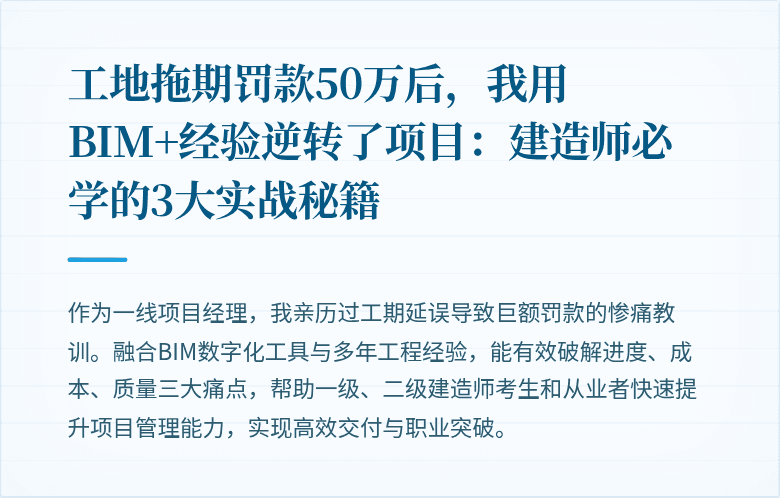 工地拖期罚款50万后，我用BIM+经验逆转了项目：建造师必学的3大实战秘籍

作为一线项目经理，我亲历过工期延误导致巨额罚款的惨痛教训。融合BIM数字化工具与多年工程经验，能有效破解进度、成本、质量三大痛点，帮助一级、二级建造师考生和从业者快速提升项目管理能力，实现高效交付与职业突破。